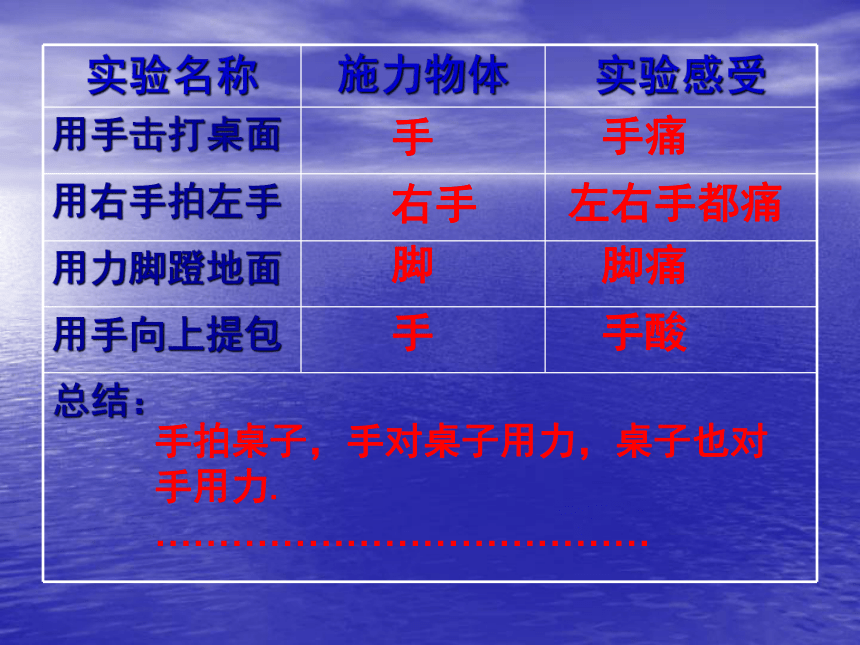 | 实验名称 | 施力物体 | 实验感受 |
|---|---|---|
| 用手击打桌面 | 手 | 手痛 |
| 用右手拍左手 | 右手 | 左右手都痛 |
| 用力脚蹬地面 | 脚 | 脚痛 |
| 用手向上提包 | 手 | 手酸 |

总结：

手拍桌子，手对桌子用力，桌子也对手用力.

……………………………………